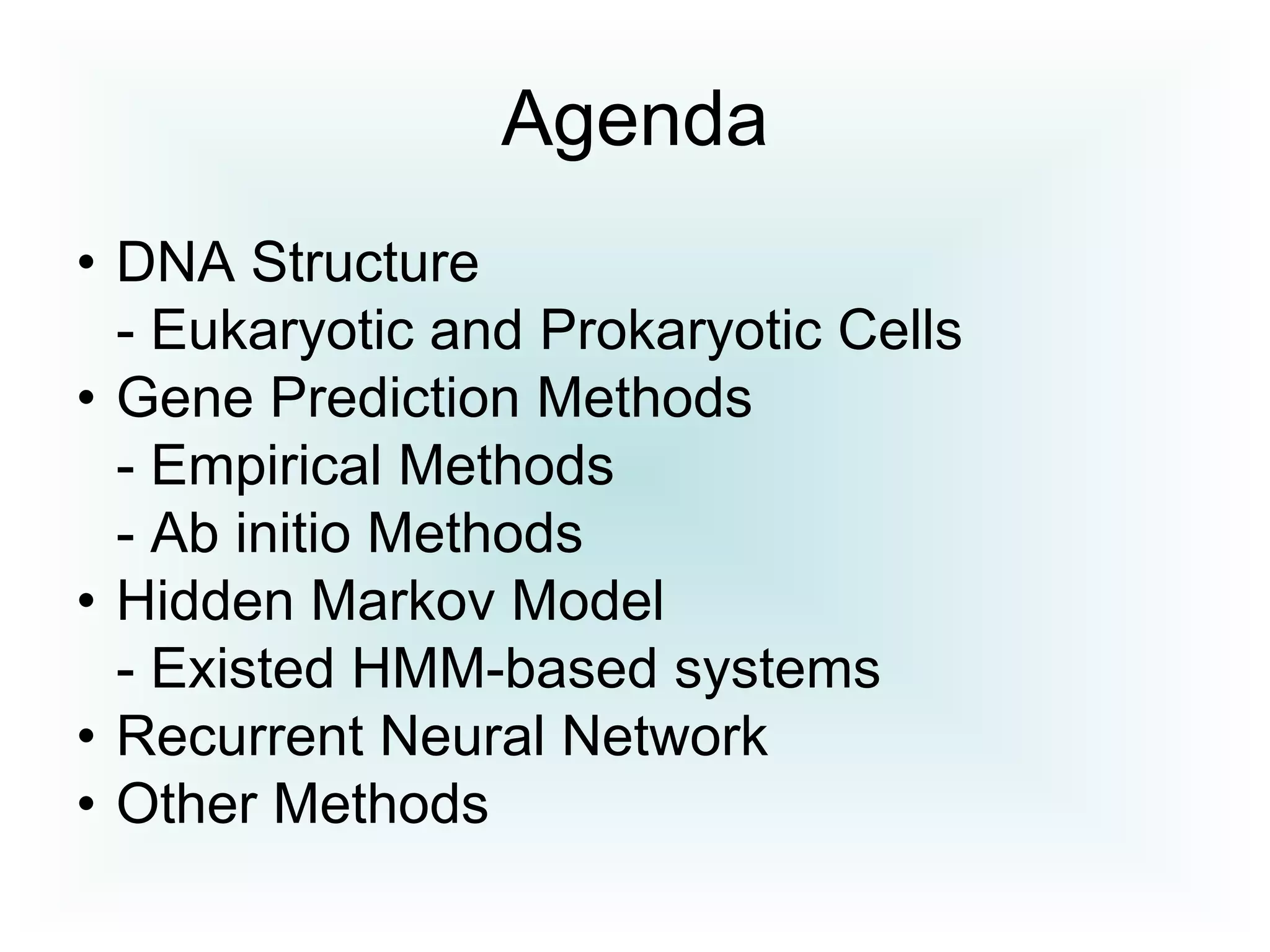 Agenda

• DNA Structure
- Eukaryotic and Prokaryotic Cells
• Gene Prediction Methods
- Empirical Methods
- Ab initio Methods
• Hidden Markov Model
- Existed HMM-based systems
• Recurrent Neural Network
• Other Methods